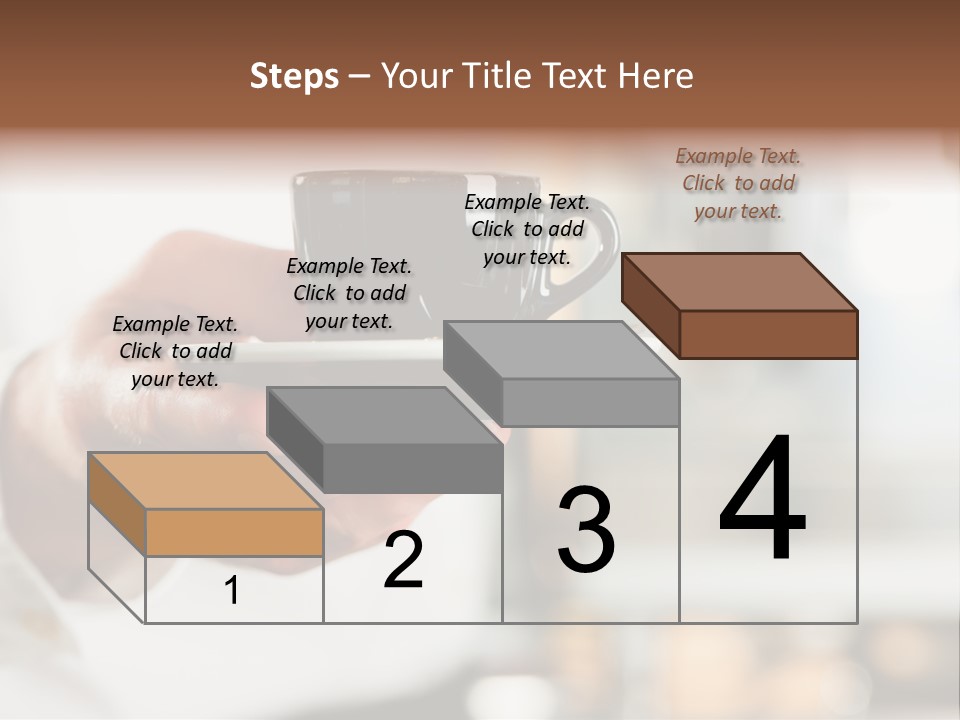 Steps – Your Title Text Here

Example Text. Click to add your text.

Example Text. Click to add your text.

Example Text. Click to add your text.

Example Text. Click to add your text.

1

2

3

4